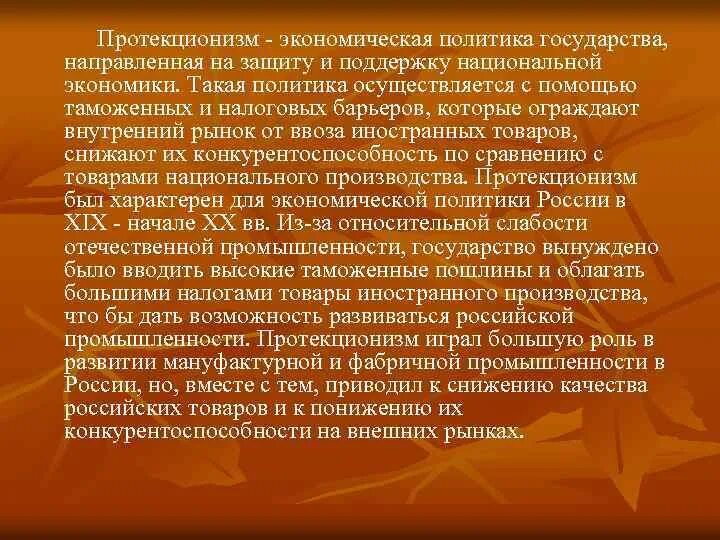 Протекционизм - экономическая политика государства, направленная на защиту и поддержку национальной экономики. Такая политика осуществляется с помощью таможенных и налоговых барьеров, которые ограждают внутренний рынок от ввоза иностранных товаров, снижают их конкурентоспособность по сравнению с товарами национального производства. Протекционизм был характерен для экономической политики России в XIX - начале XX вв. Из-за относительной слабости отечественной промышленности, государство вынуждено было вводить высокие таможенные пошлины и облагать большими налогами товары иностранного производства, что бы дать возможность развиваться российской промышленности. Протекционизм играл большую роль в развитии мануфактурной и фабричной промышленности в России, но, вместе с тем, приводил к снижению качества российских товаров и к понижению их конкурентоспособности на внешних рынках.